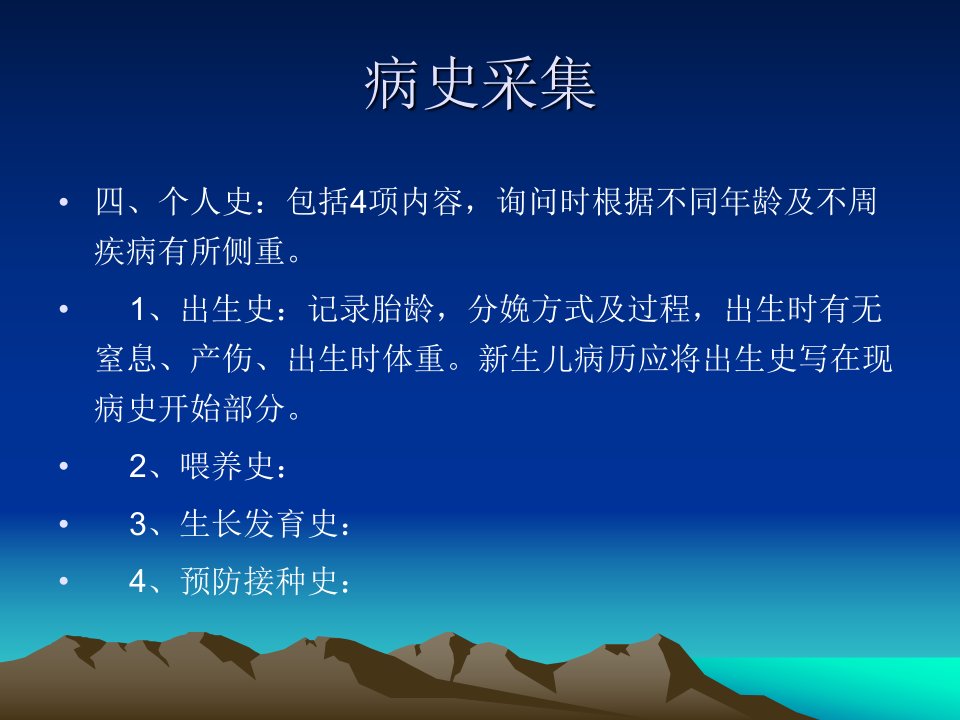 病史采集

• 四、个人史：包括4项内容，询问时根据不同年龄及不周疾病有所侧重。

• 1、出生史：记录胎龄，分娩方式及过程，出生时有无窒息、产伤、出生时体重。新生儿病历应将出生史写在现病史开始部分。

• 2、喂养史：

• 3、生长发育史：

• 4、预防接种史：